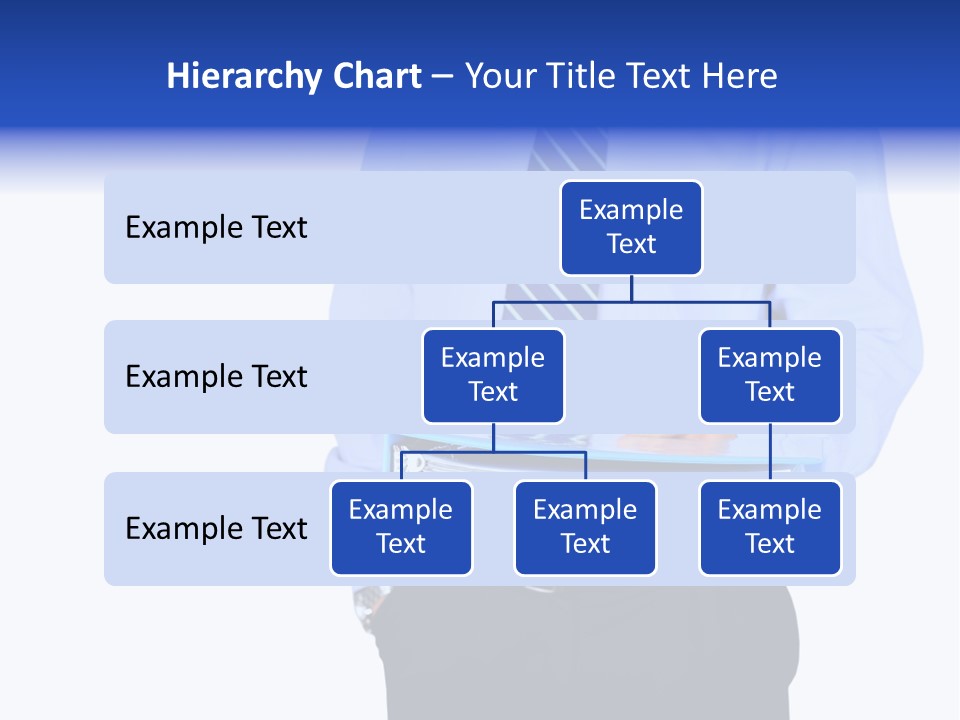 Hierarchy Chart – Your Title Text Here

Example Text

Example Text

Example Text

Example Text

Example Text

Example Text

Example Text

Example Text

Example Text